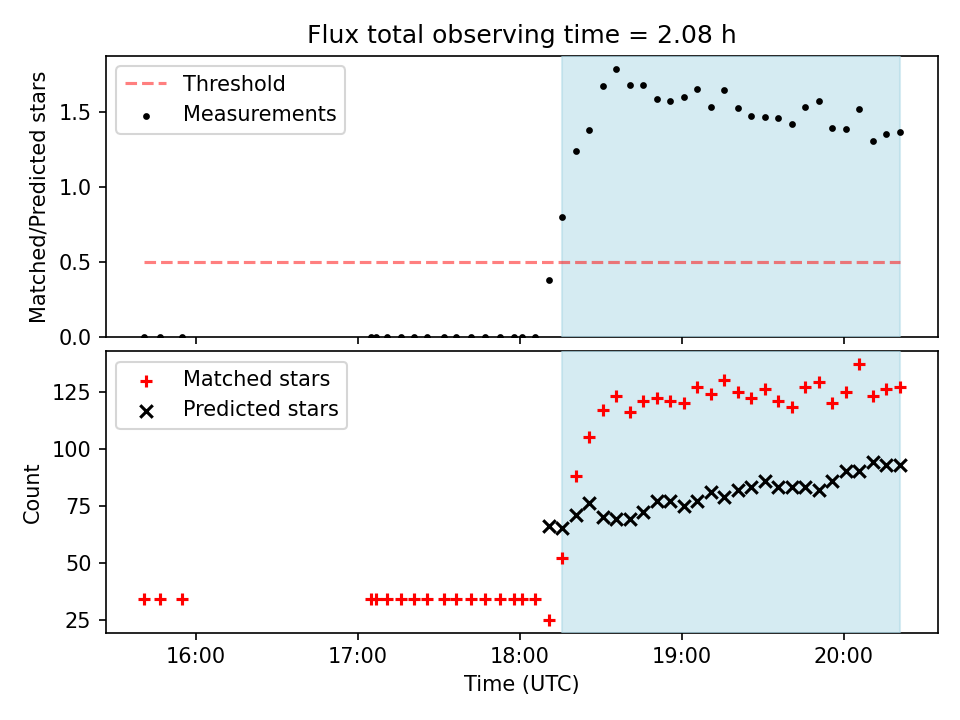 Flux total observing time = 2.08 h

Threshold
Measurements

Matched/Predicted stars

1.5
1.0
0.5
0.0

Matched stars
Predicted stars

Count

125
100
75
50
25

16:00
17:00
18:00
19:00
20:00

Time (UTC)